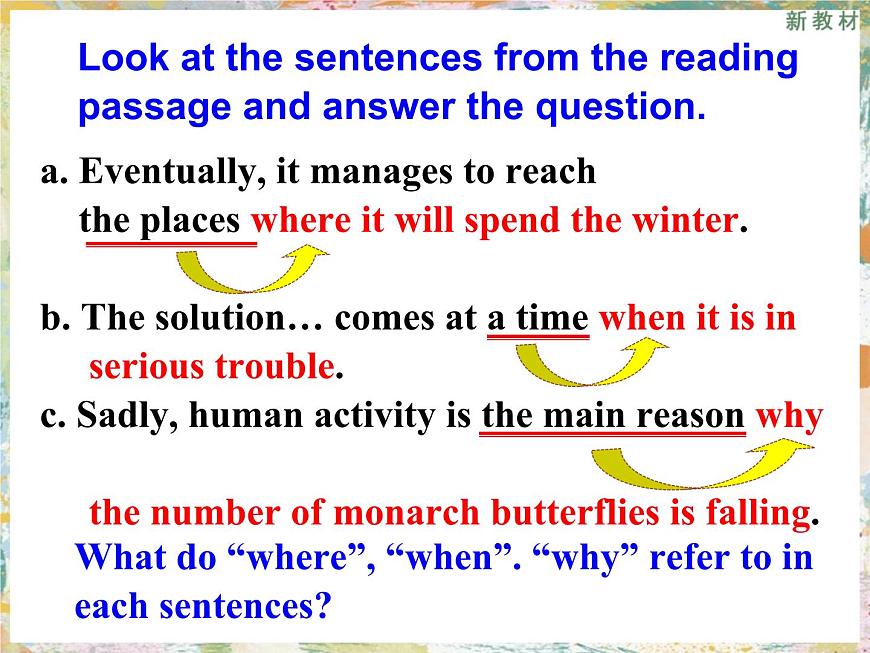 新教材

Look at the sentences from the reading passage and answer the question.

a. Eventually, it manages to reach the places where it will spend the winter.

b. The solution… comes at a time when it is in serious trouble.

c. Sadly, human activity is the main reason why the number of monarch butterflies is falling.

What do “where”, “when”. “why” refer to in each sentences?